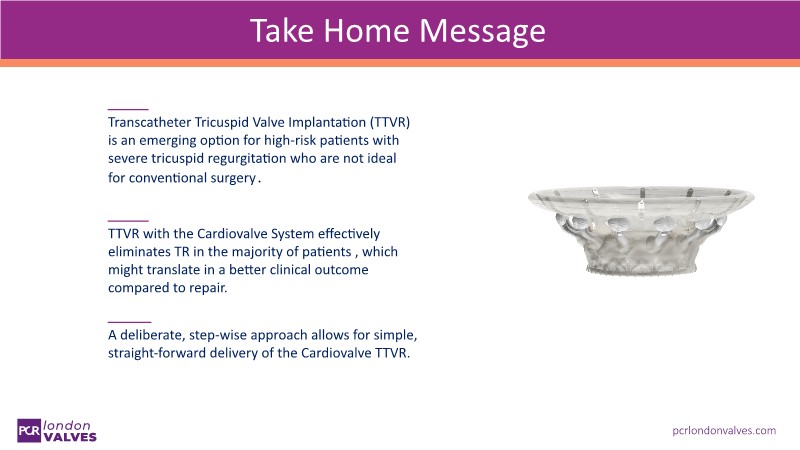 Take Home Message

Transcatheter Tricuspid Valve Implantation (TTVR) is an emerging option for high-risk patients with severe tricuspid regurgitation who are not ideal for conventional surgery.

TTVR with the Cardiovalve System effectively eliminates TR in the majority of patients , which might translate in a better clinical outcome compared to repair.

A deliberate, step-wise approach allows for simple, straight-forward delivery of the Cardiovalve TTVR.

PCR london VALVES

pcrlondonvalves.com